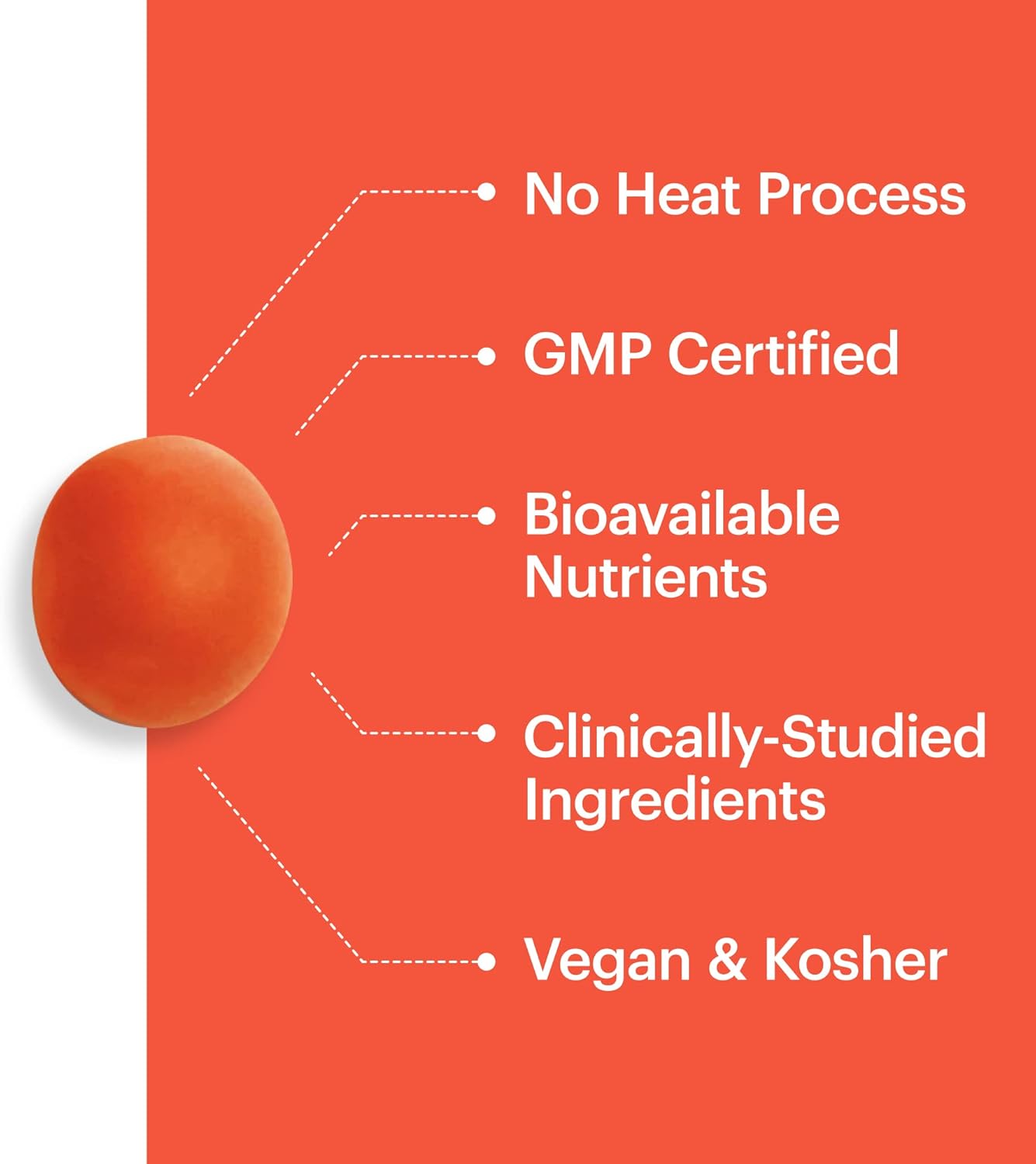 No Heat Process

GMP Certified

Bioavailable Nutrients

Clinically-Studied Ingredients

Vegan & Kosher